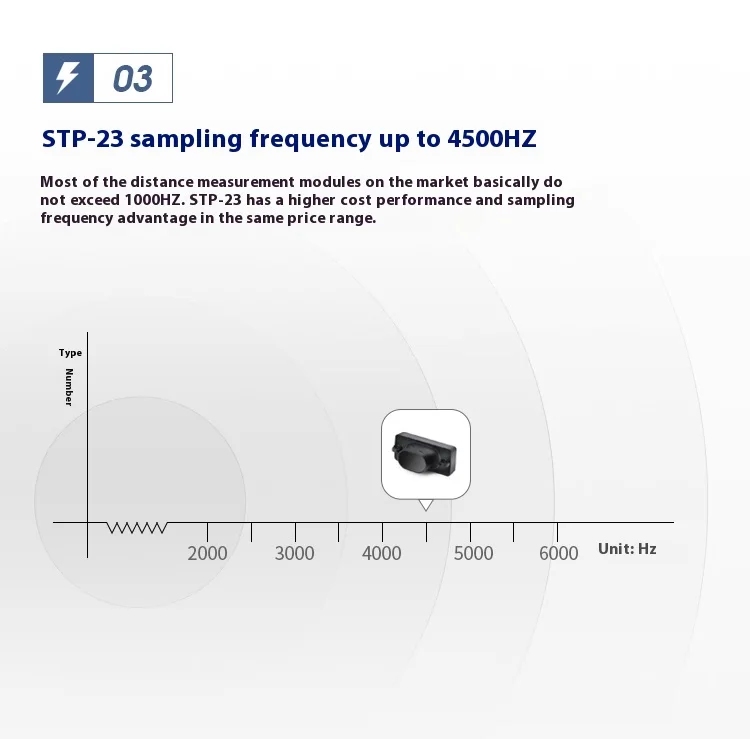 03

STP-23 sampling frequency up to 4500HZ

Most of the distance measurement modules on the market basically do not exceed 1000HZ. STP-23 has a higher cost performance and sampling frequency advantage in the same price range.

Type
Number

2000
3000
4000
5000
6000
Unit: Hz